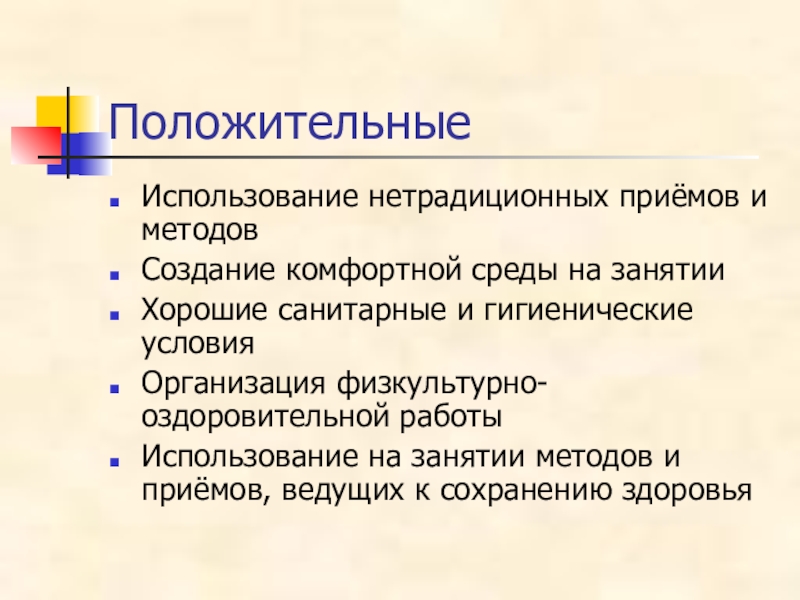 Положительные

- Использование нетрадиционных приёмов и методов
- Создание комфортной среды на занятии
- Хорошие санитарные и гигиенические условия
- Организация физкультурно-оздоровительной работы
- Использование на занятии методов и приёмов, ведущих к сохранению здоровья